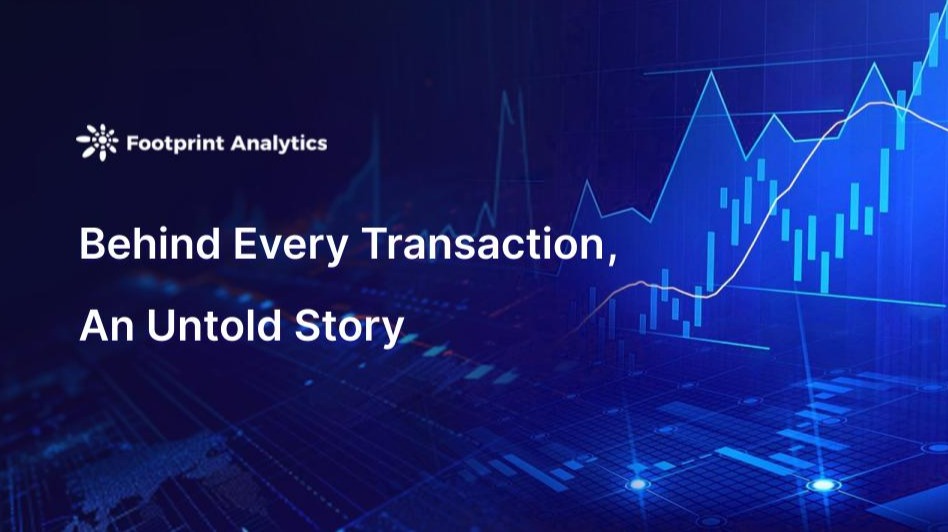 Footprint Analytics

Behind Every Transaction,

An Untold Story